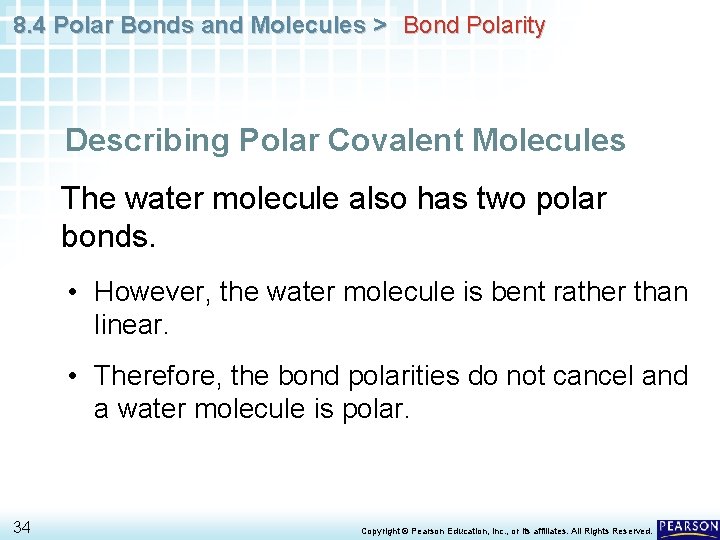 8.4 Polar Bonds and Molecules > Bond Polarity

Describing Polar Covalent Molecules

The water molecule also has two polar bonds.

• However, the water molecule is bent rather than linear.

• Therefore, the bond polarities do not cancel and a water molecule is polar.

34

Copyright © Pearson Education, Inc., or its affiliates. All Rights Reserved.

PEARSON